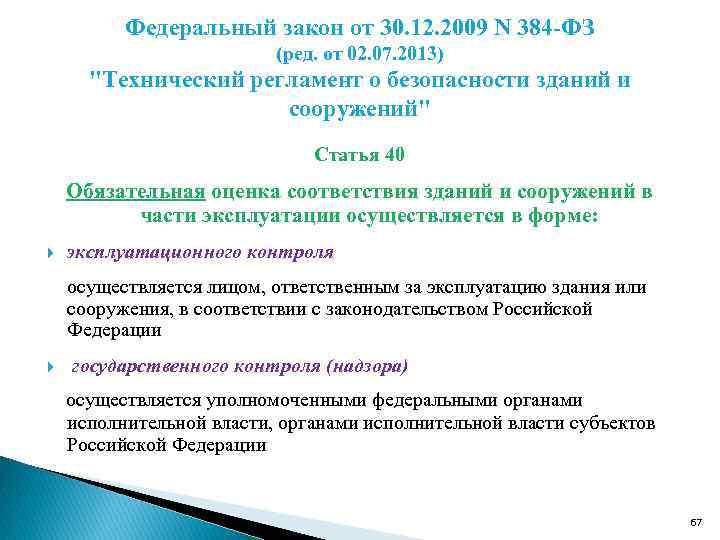 Федеральный закон от 30.12.2009 N 384-ФЗ
(ред. от 02.07.2013)
"Технический регламент о безопасности зданий и сооружений"

Статья 40

Обязательная оценка соответствия зданий и сооружений в части эксплуатации осуществляется в форме:

эксплуатационного контроля

осуществляется лицом, ответственным за эксплуатацию здания или сооружения, в соответствии с законодательством Российской Федерации

государственного контроля (надзора)

осуществляется уполномоченными федеральными органами исполнительной власти, органами исполнительной власти субъектов Российской Федерации

67